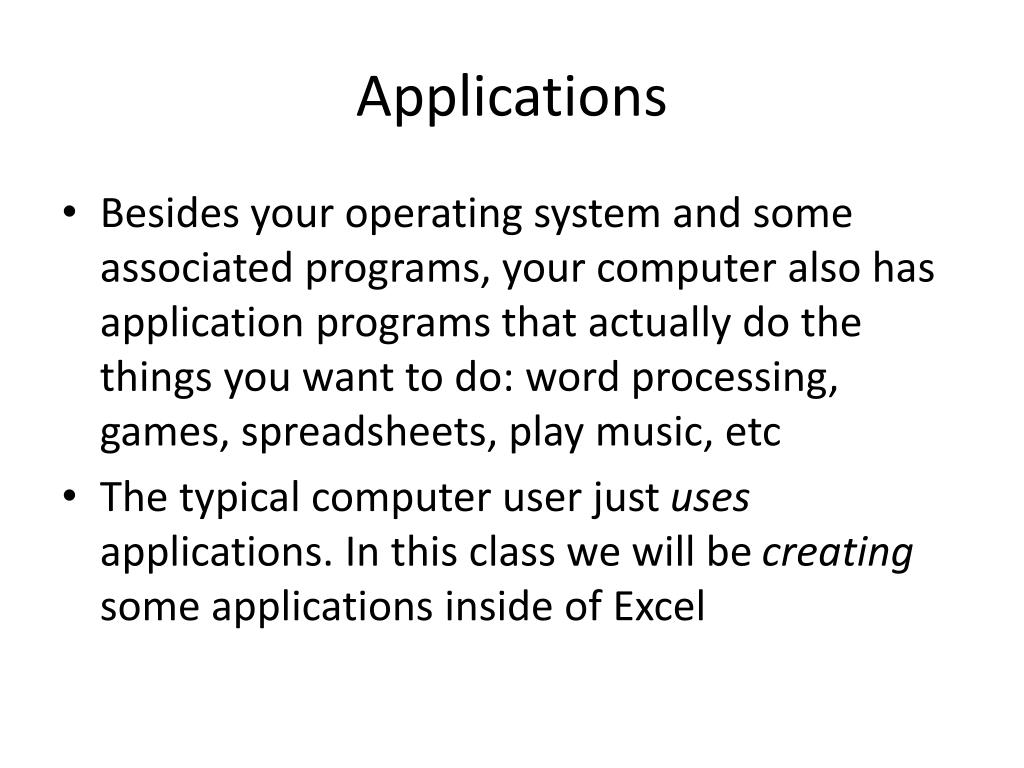 Applications

• Besides your operating system and some associated programs, your computer also has application programs that actually do the things you want to do: word processing, games, spreadsheets, play music, etc

• The typical computer user just uses applications. In this class we will be creating some applications inside of Excel